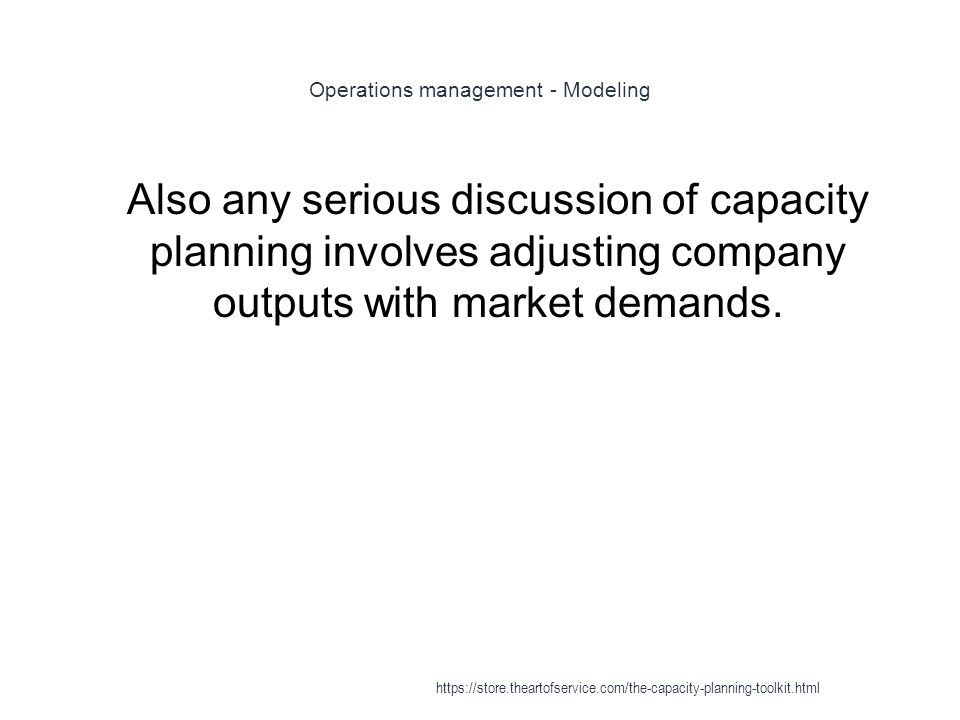 Operations management - Modeling

Also any serious discussion of capacity planning involves adjusting company outputs with market demands.

https://store.theartofservice.com/the-capacity-planning-toolkit.html